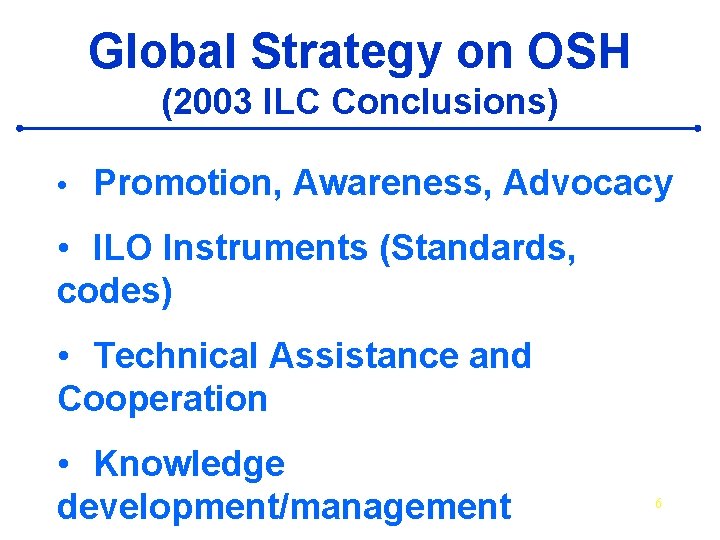 Global Strategy on OSH
(2003 ILC Conclusions)

• Promotion, Awareness, Advocacy

• ILO Instruments (Standards, codes)

• Technical Assistance and Cooperation

• Knowledge development/management

6